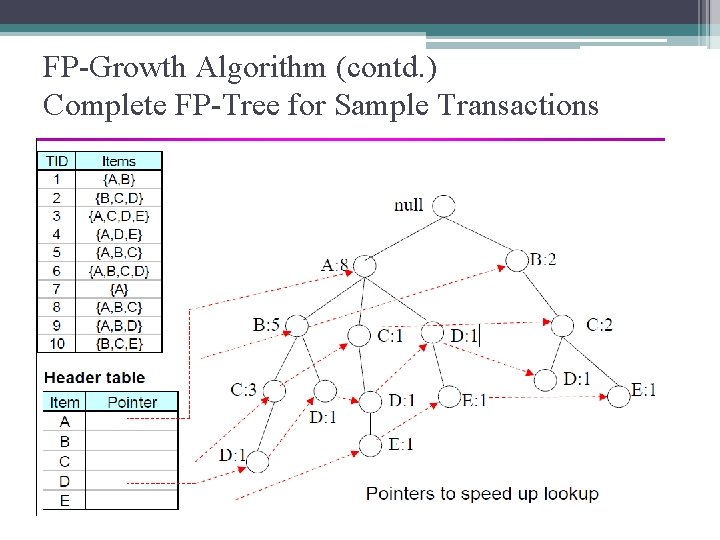 FP-Growth Algorithm (contd.)
Complete FP-Tree for Sample Transactions

| TID | Items |
|---|---|
| 1 | {A,B} |
| 2 | {B,C,D} |
| 3 | {A,C,D,E} |
| 4 | {A,D,E} |
| 5 | {A,B,C} |
| 6 | {A,B,C,D} |
| 7 | {A} |
| 8 | {A,B,C} |
| 9 | {A,B,D} |
| 10 | {B,C,E} |

Header table

| Item | Pointer |
|---|---|
| A | |
| B | |
| C | |
| D | |
| E | |

null
A:8
B:2
B:5
C:1
D:1
C:2
C:3
D:1
D:1
E:1
D:1
E:1
D:1
E:1

Pointers to speed up lookup